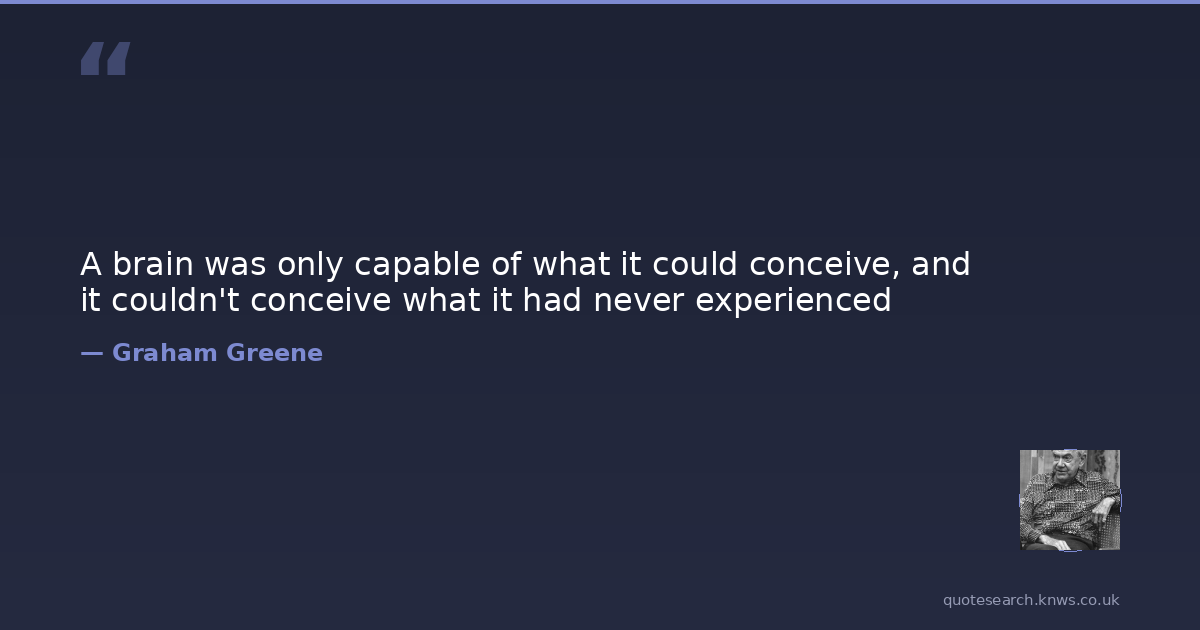 “

A brain was only capable of what it could conceive, and it couldn't conceive what it had never experienced

— Graham Greene

quotesearch.knws.co.uk